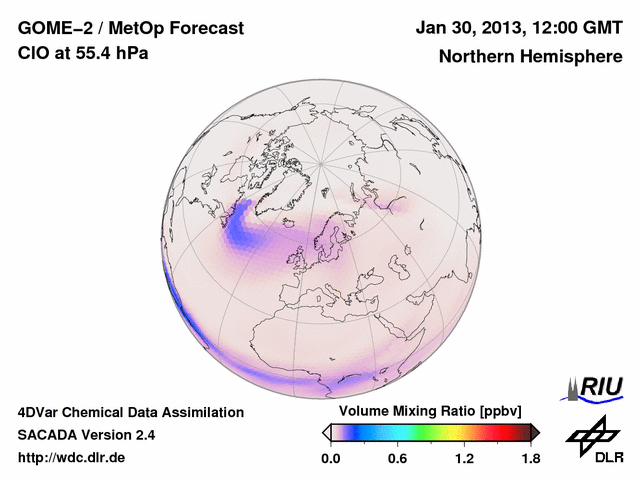 GOME−2 / MetOp Forecast
ClO at 55.4 hPa

Jan 30, 2013, 12:00 GMT
Northern Hemisphere

4DVar Chemical Data Assimilation
SACADA Version 2.4
http://wdc.dlr.de

Volume Mixing Ratio [ppbv]
0.0 0.6 1.2 1.8

RIU

DLR